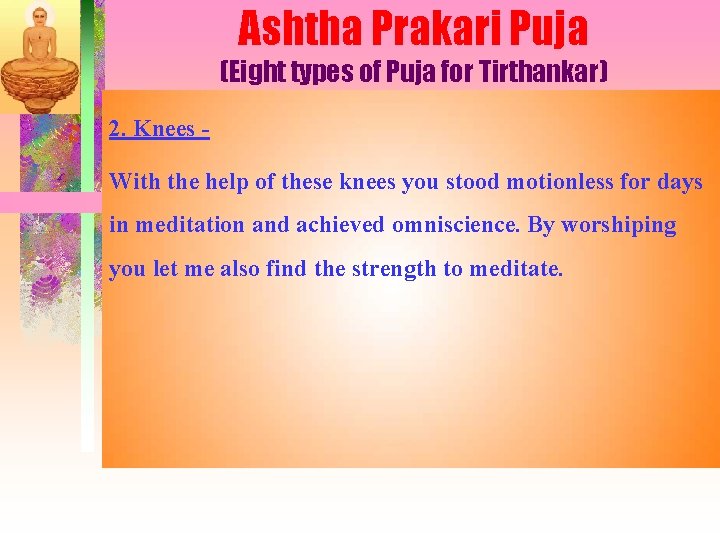 Ashtha Prakari Puja
(Eight types of Puja for Tirthankar)

2. Knees -

With the help of these knees you stood motionless for days in meditation and achieved omniscience. By worshiping you let me also find the strength to meditate.